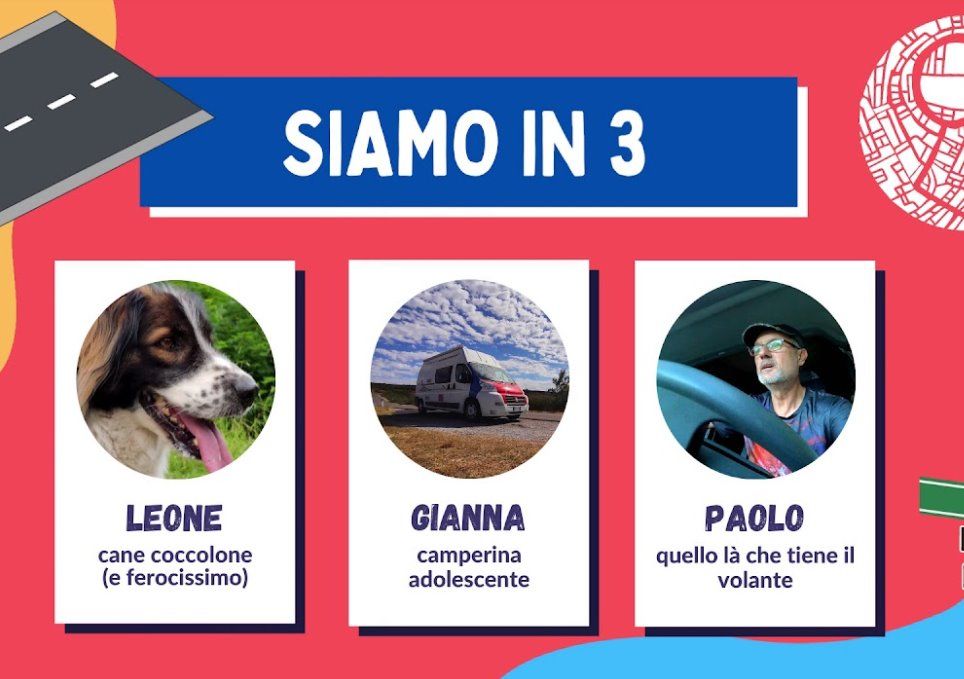 SIAMO IN 3

LEONE
cane coccolone (e ferocissimo)

GIANNA
camperina adolescente

PAOLO
quello là che tiene il volante